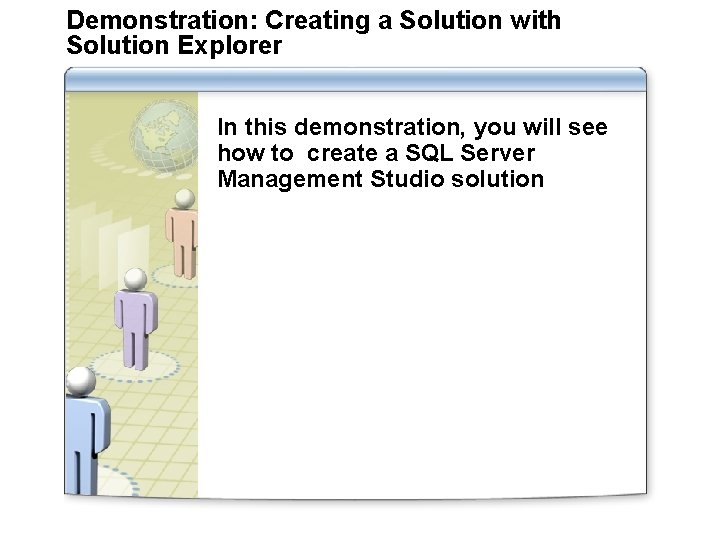 Demonstration: Creating a Solution with Solution Explorer

In this demonstration, you will see how to create a SQL Server Management Studio solution